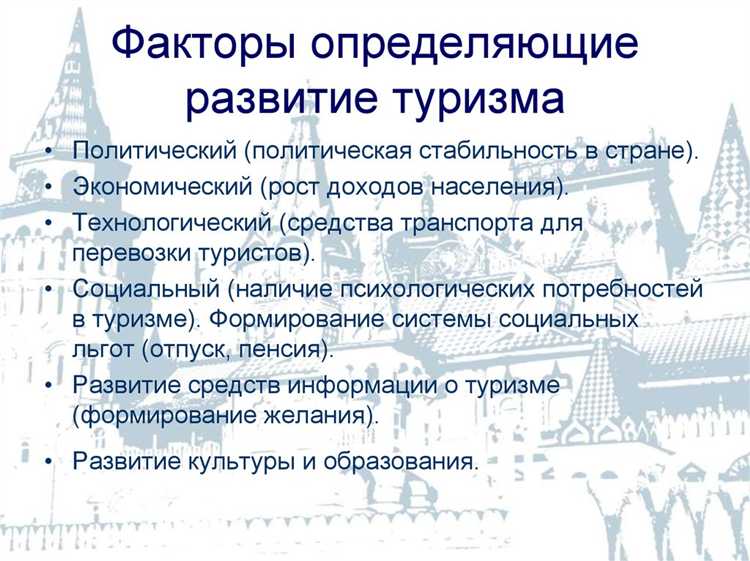 Факторы определяющие развитие туризма

• Политический (политическая стабильность в стране).
• Экономический (рост доходов населения).
• Технологический (средства транспорта для перевозки туристов).
• Социальный (наличие психологических потребностей в туризме). Формирование системы социальных льгот (отпуск, пенсия).
• Развитие средств информации о туризме (формирование желания).
• Развитие культуры и образования.